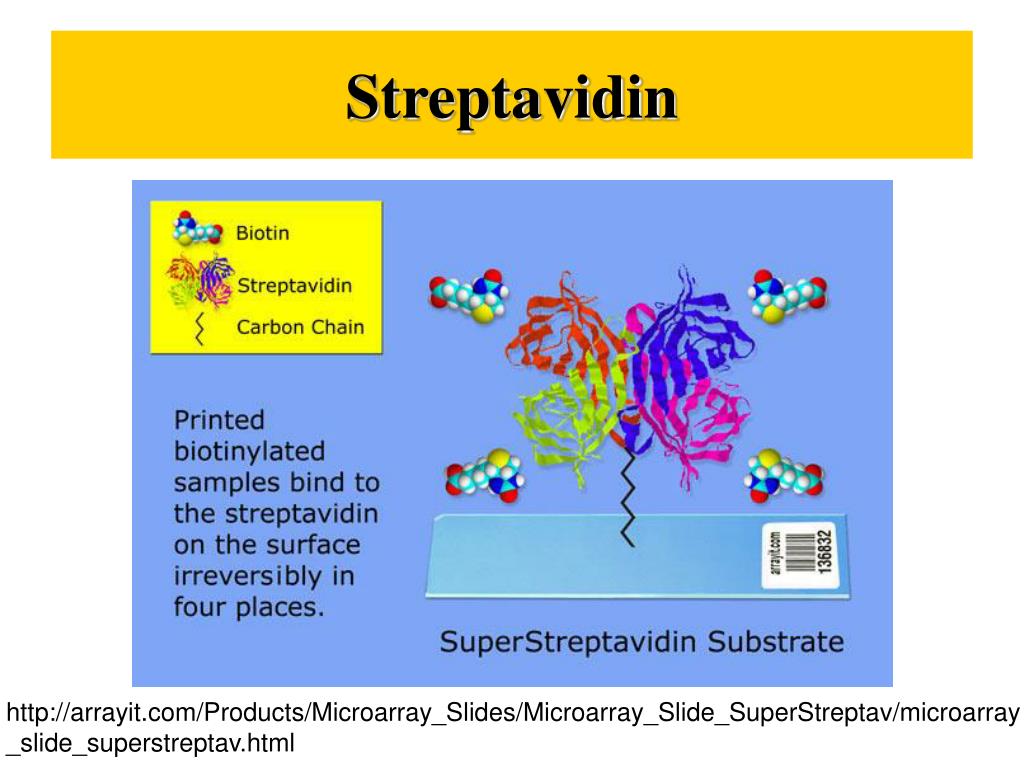 Streptavidin

Biotin
Streptavidin
Carbon Chain

Printed biotinylated samples bind to the streptavidin on the surface irreversibly in four places.

arrayit.com
136832

SuperStreptavidin Substrate

http://arrayit.com/Products/Microarray_Slides/Microarray_Slide_SuperStreptav/microarray_slide_superstreptav.html